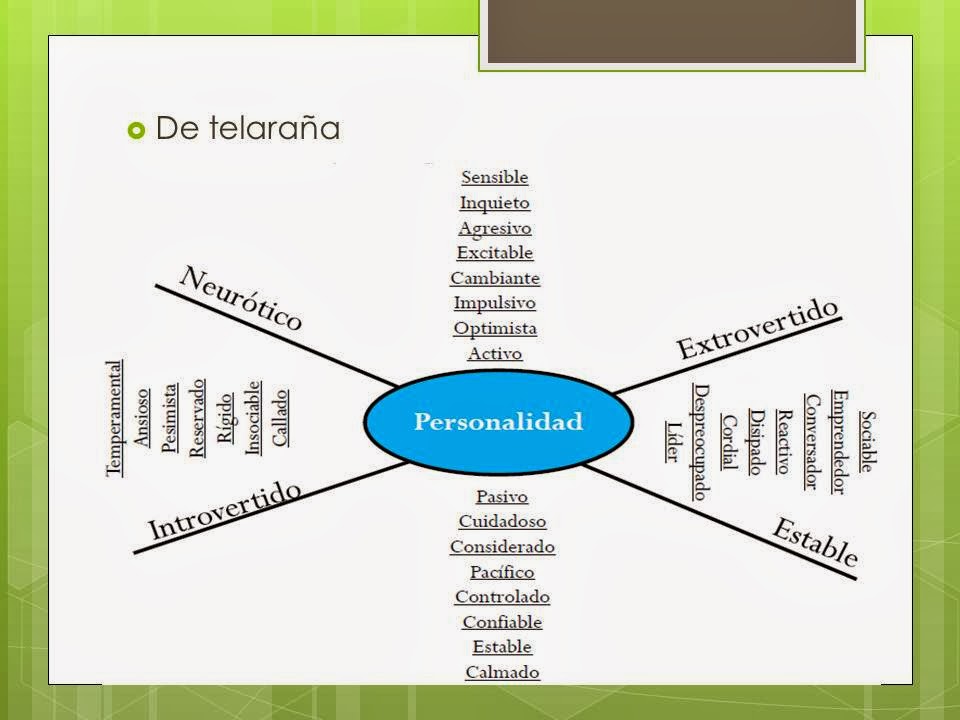 De telaraña

Sensible
Inquieto
Agresivo
Excitable
Cambiante
Impulsivo
Optimista
Activo

Neurótico

Extrovertido

Temperamental
Ansioso
Pesimista
Reservado
Rígido
Insociable
Callado

Personalidad

Sociable
Emprendedor
Conversador
Reactivo
Disipado
Cordial
Despreocupado
Líder

Introvertido

Estable

Pasivo
Cuidadoso
Considerado
Pacífico
Controlado
Confiable
Estable
Calmado